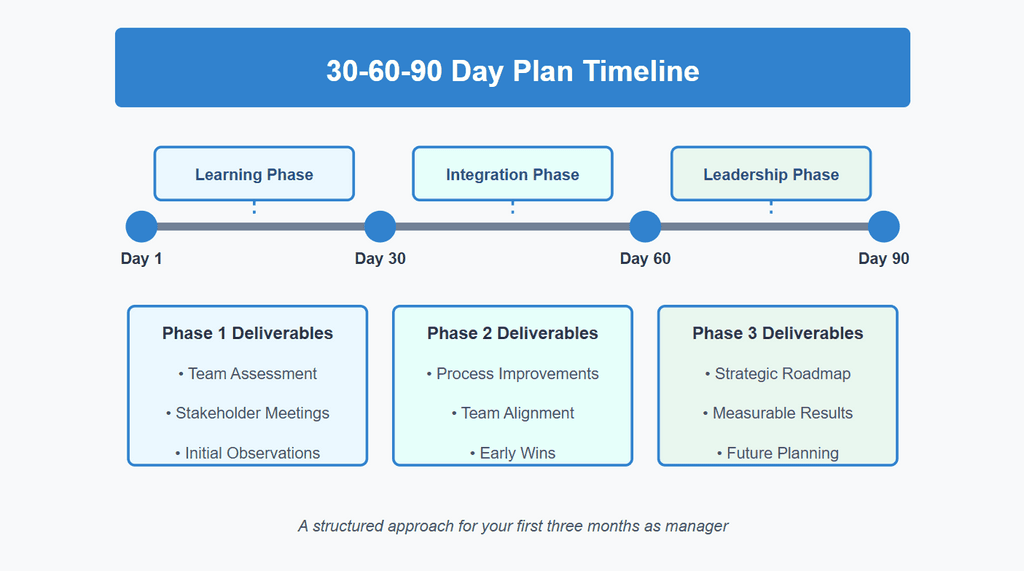 30-60-90 Day Plan Timeline

Learning Phase

Integration Phase

Leadership Phase

Day 1

Day 30

Day 60

Day 90

Phase 1 Deliverables

• Team Assessment

• Stakeholder Meetings

• Initial Observations

Phase 2 Deliverables

• Process Improvements

• Team Alignment

• Early Wins

Phase 3 Deliverables

• Strategic Roadmap

• Measurable Results

• Future Planning

A structured approach for your first three months as manager